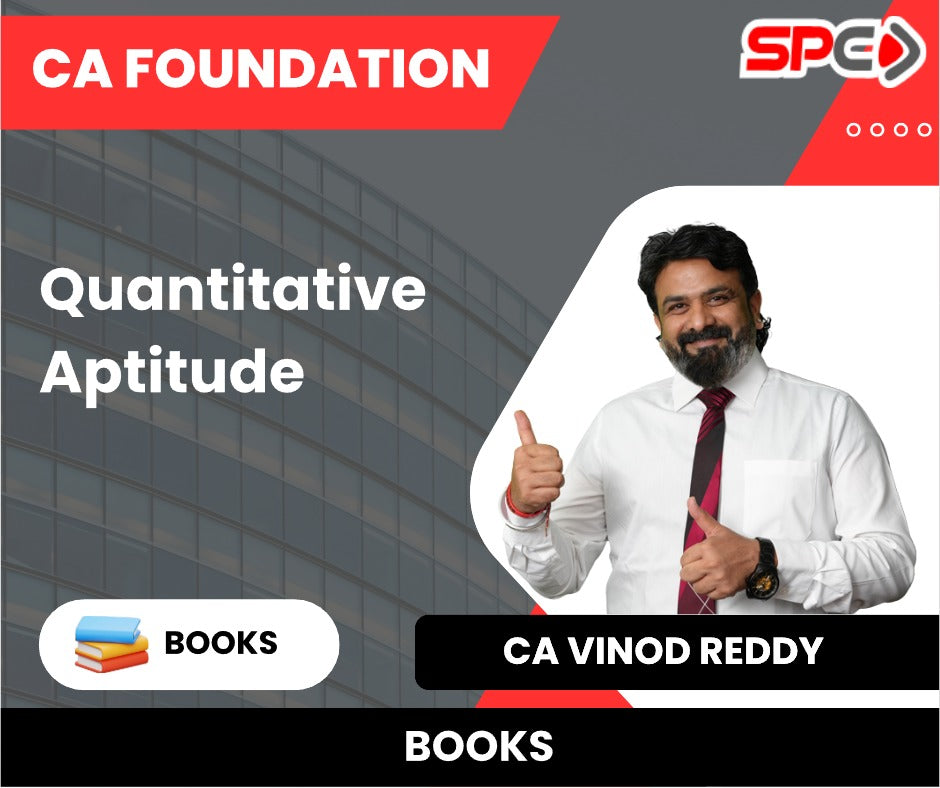 CA FOUNDATION

SPC

Quantitative Aptitude

BOOKS

CA VINOD REDDY

BOOKS